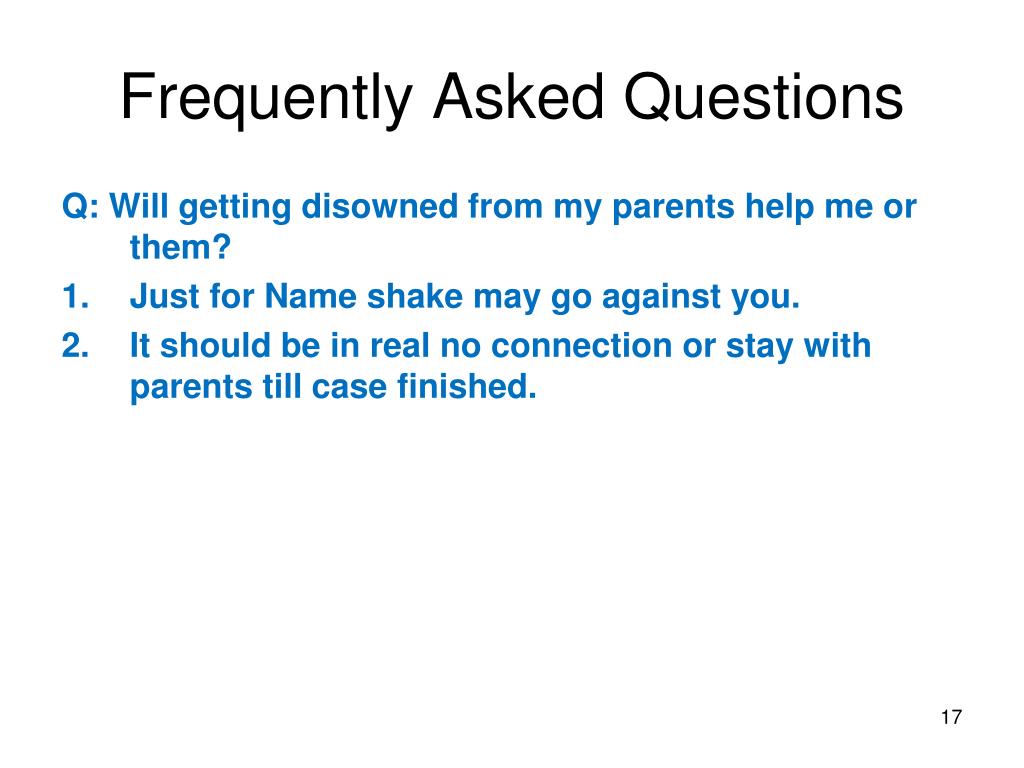 Frequently Asked Questions

Q: Will getting disowned from my parents help me or them?

1. Just for Name shake may go against you.
2. It should be in real no connection or stay with parents till case finished.

17